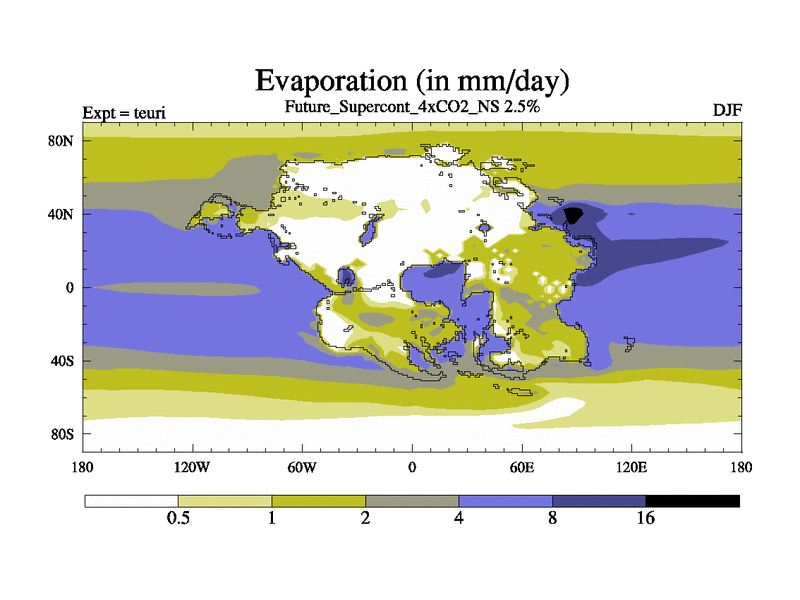 Evaporation (in mm/day)

Expt = teuri

Future_Supercont_4xCO2_NS 2.5%

DJF

80N
40N
0
40S
80S

180
120W
60W
0
60E
120E
180

0.5
1
2
4
8
16